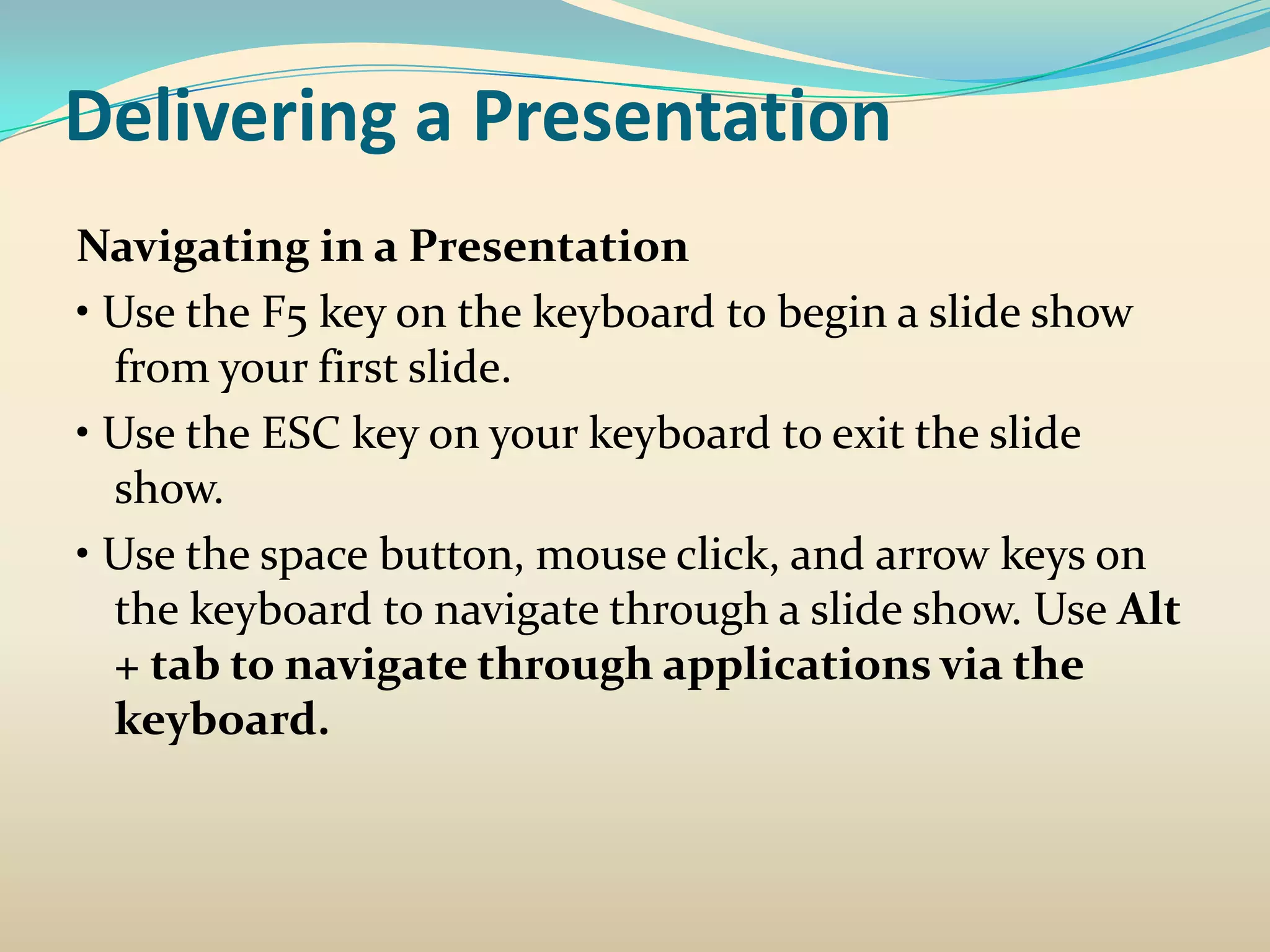 Delivering a Presentation

Navigating in a Presentation

• Use the F5 key on the keyboard to begin a slide show from your first slide.

• Use the ESC key on your keyboard to exit the slide show.

• Use the space button, mouse click, and arrow keys on the keyboard to navigate through a slide show. Use Alt + tab to navigate through applications via the keyboard.